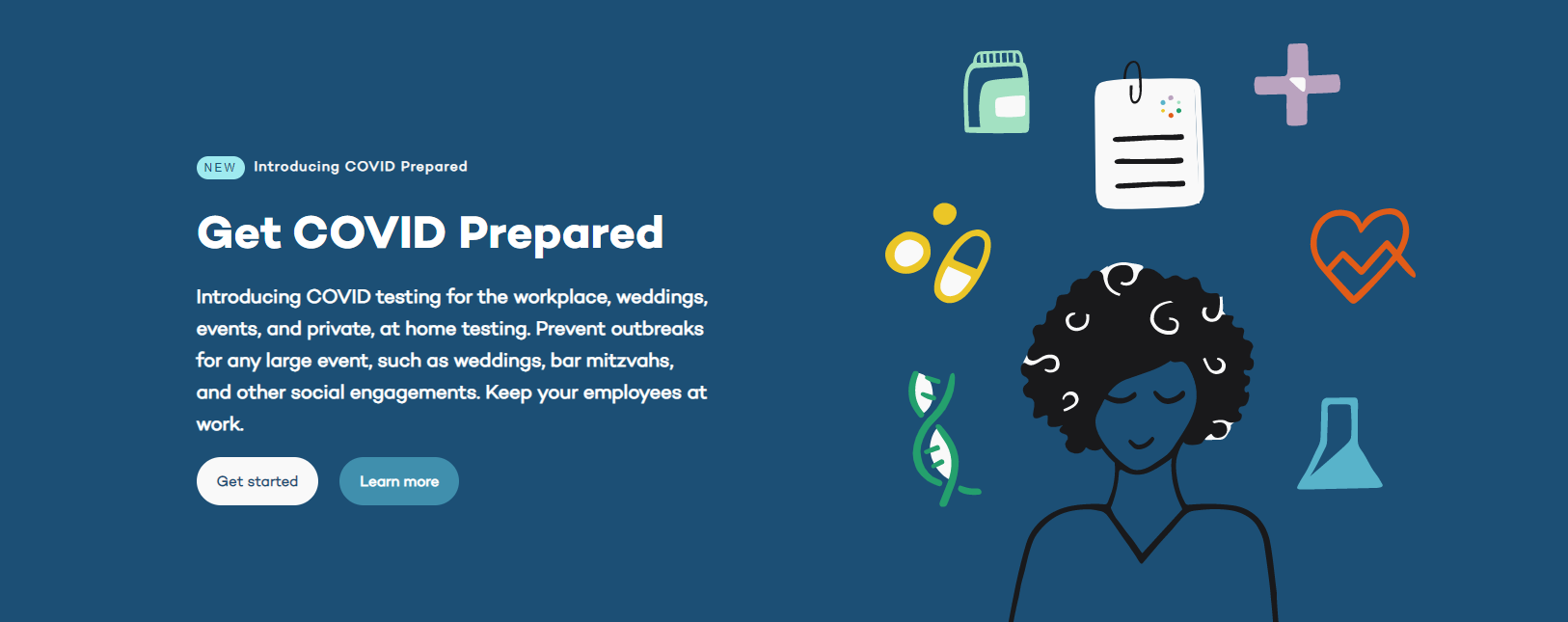 NEW Introducing COVID Prepared

Get COVID Prepared

Introducing COVID testing for the workplace, weddings, events, and private, at home testing. Prevent outbreaks for any large event, such as weddings, bar mitzvahs, and other social engagements. Keep your employees at work.

Get started

Learn more